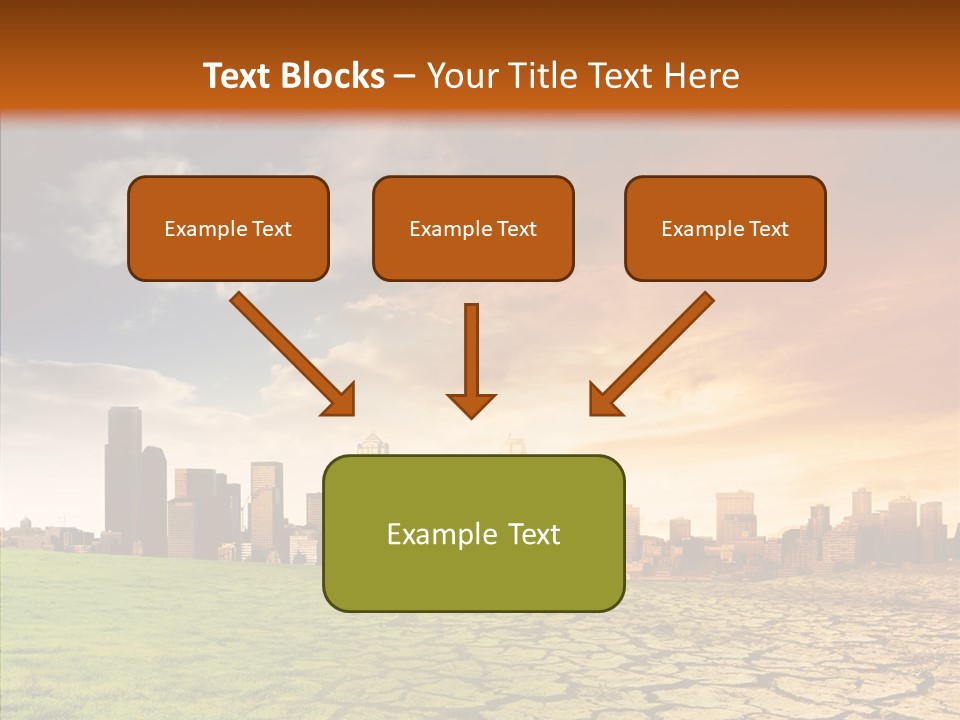 Text Blocks – Your Title Text Here

Example Text

Example Text

Example Text

Example Text